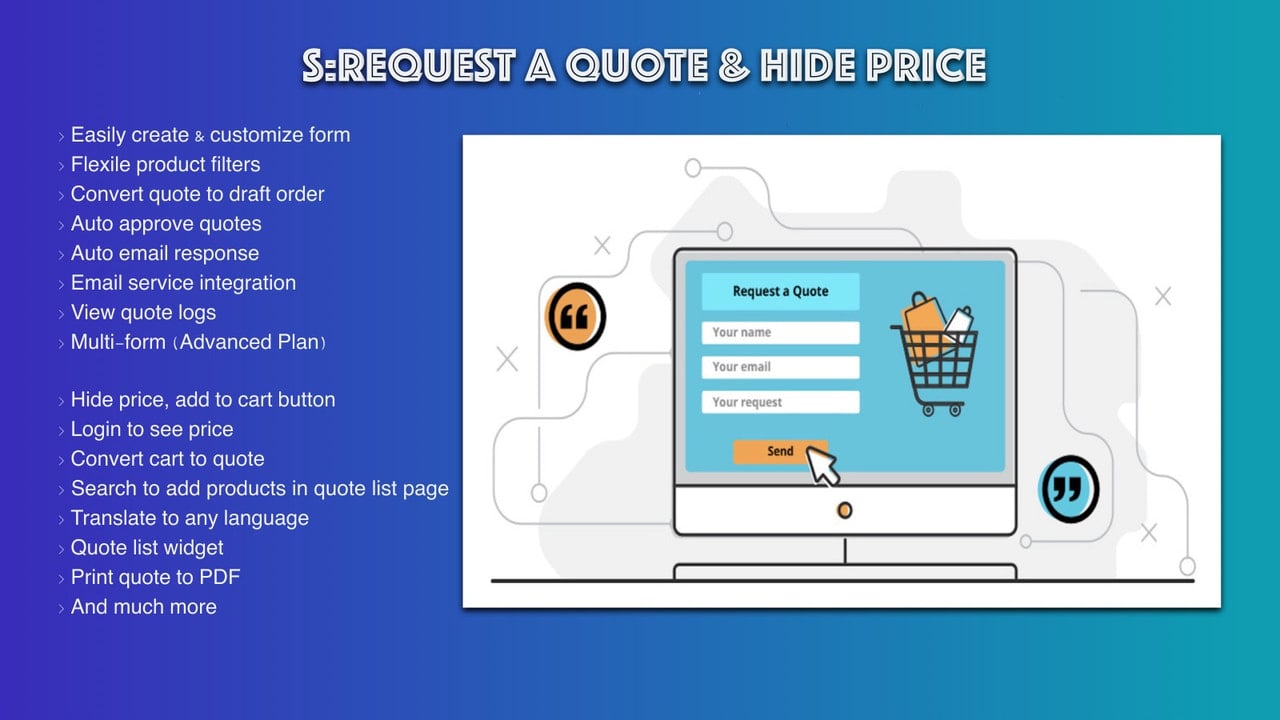 S:REQUEST A QUOTE & HIDE PRICE

› Easily create & customize form
› Flexile product filters
› Convert quote to draft order
› Auto approve quotes
› Auto email response
› Email service integration
› View quote logs
› Multi-form (Advanced Plan)

› Hide price, add to cart button
› Login to see price
› Convert cart to quote
› Search to add products in quote list page
› Translate to any language
› Quote list widget
› Print quote to PDF
› And much more

Request a Quote
Your name
Your email
Your request
Send